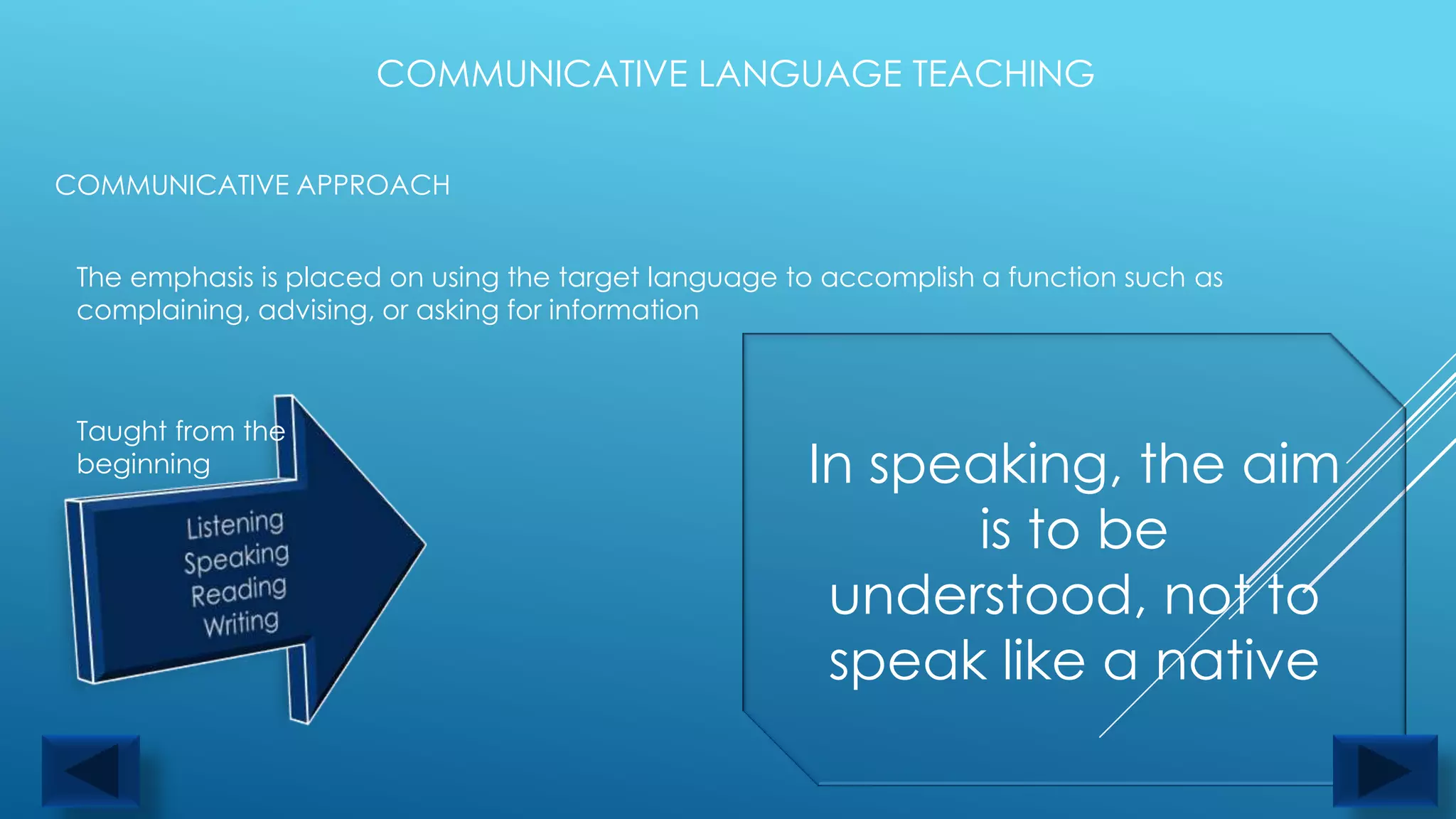 COMMUNICATIVE LANGUAGE TEACHING

COMMUNICATIVE APPROACH

The emphasis is placed on using the target language to accomplish a function such as complaining, advising, or asking for information

Taught from the beginning

Listening
Speaking
Reading
Writing

In speaking, the aim is to be understood, not to speak like a native